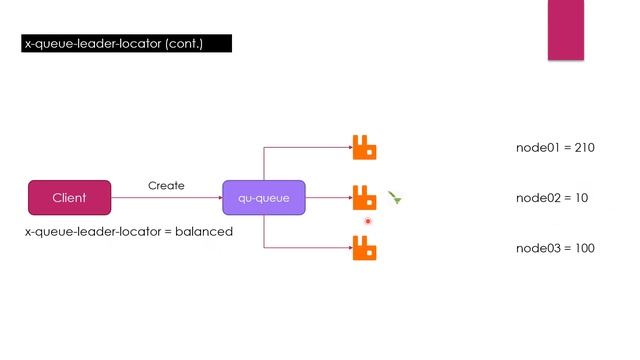 x-queue-leader-locator (cont.)

Client

Create

qu-queue

x-queue-leader-locator = balanced

node01 = 210

node02 = 10

node03 = 100